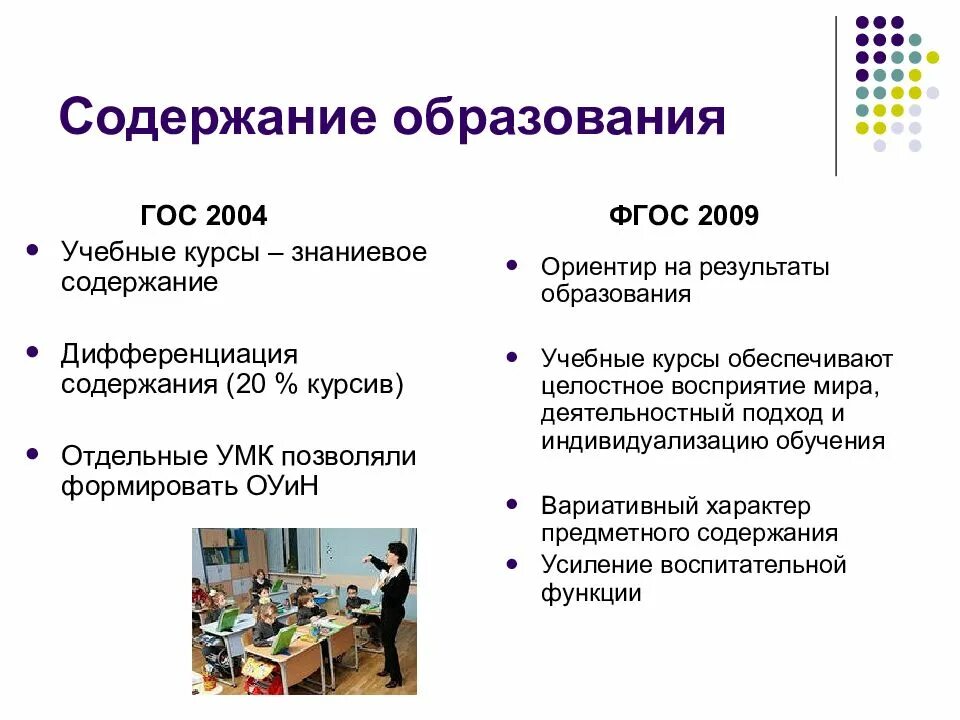 Содержание образования

ГОС 2004

- Учебные курсы – знаниевое содержание
- Дифференциация содержания (20 % курсив)
- Отдельные УМК позволяли формировать ОУиН

ФГОС 2009

- Ориентир на результаты образования
- Учебные курсы обеспечивают целостное восприятие мира, деятельностный подход и индивидуализацию обучения
- Вариативный характер предметного содержания
- Усиление воспитательной функции